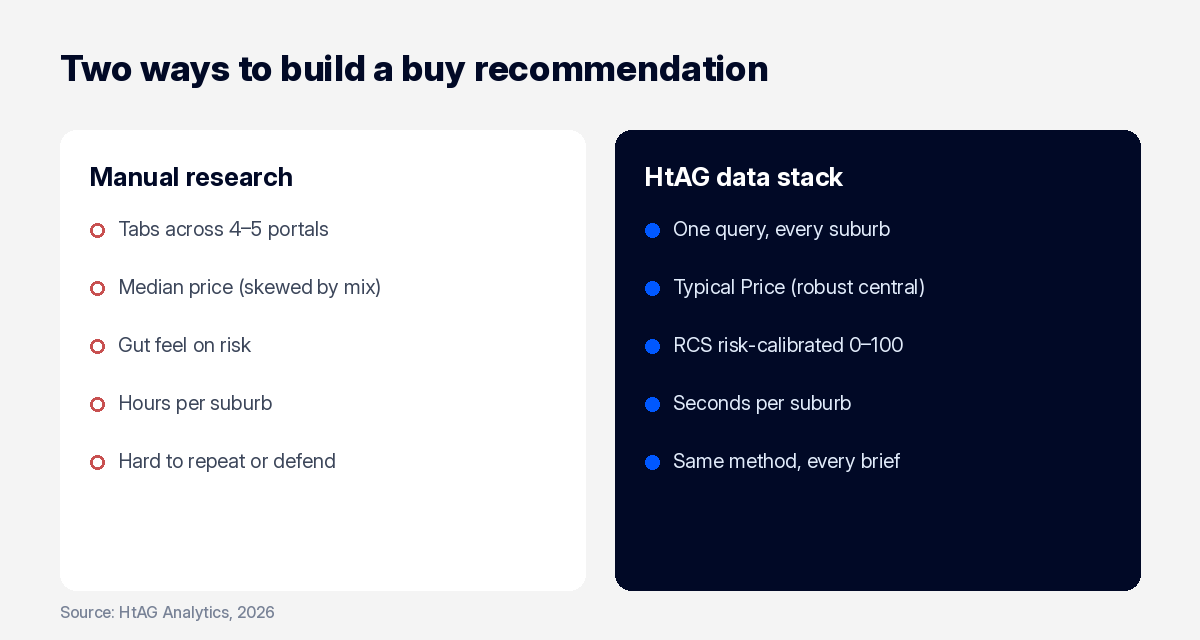 Two ways to build a buy recommendation

Manual research

Tabs across 4–5 portals

Median price (skewed by mix)

Gut feel on risk

Hours per suburb

Hard to repeat or defend

HtAG data stack

One query, every suburb

Typical Price (robust central)

RCS risk-calibrated 0–100

Seconds per suburb

Same method, every brief

Source: HtAG Analytics, 2026